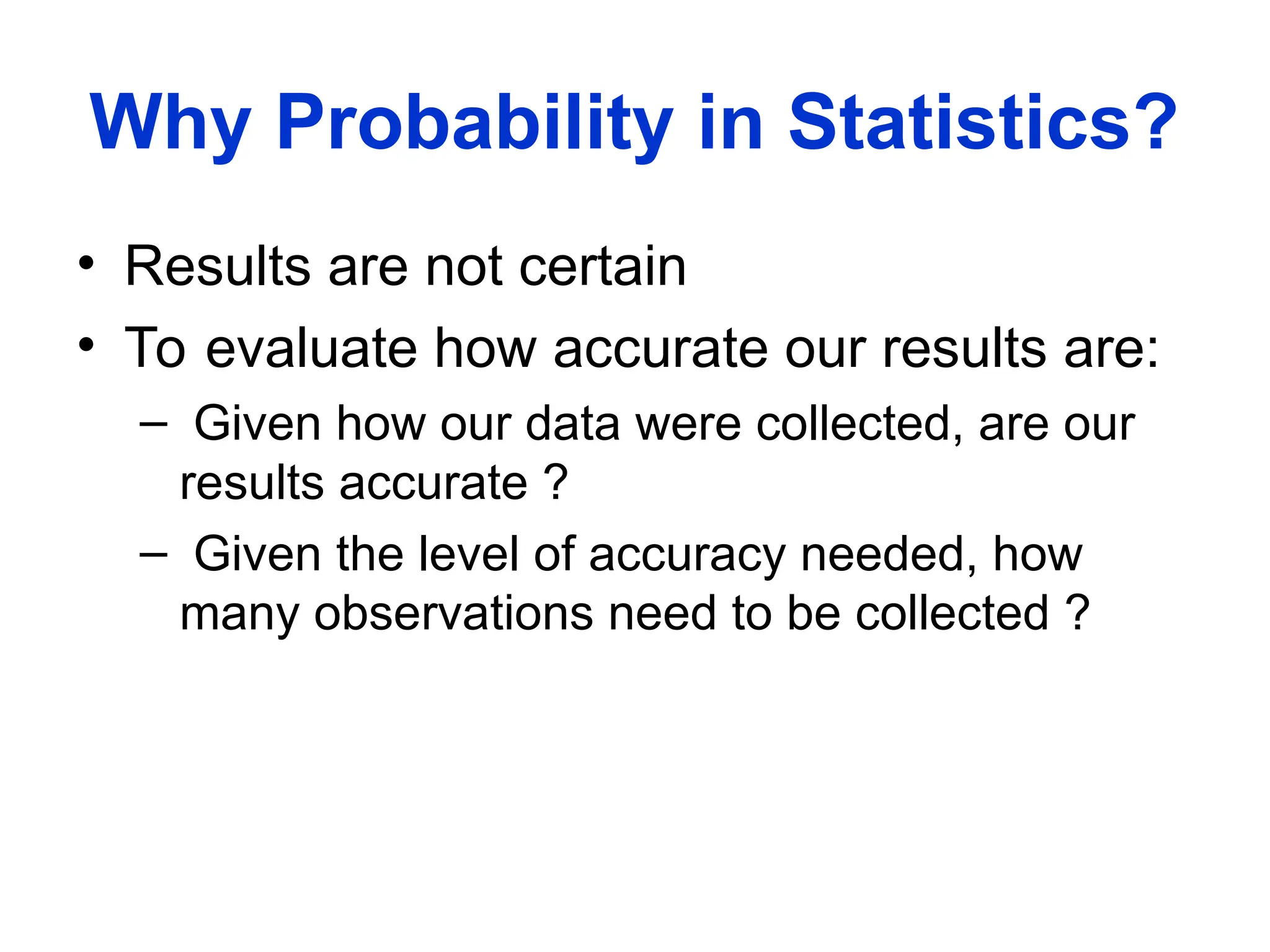 Why Probability in Statistics?

• Results are not certain
• To evaluate how accurate our results are:
– Given how our data were collected, are our results accurate ?
– Given the level of accuracy needed, how many observations need to be collected ?